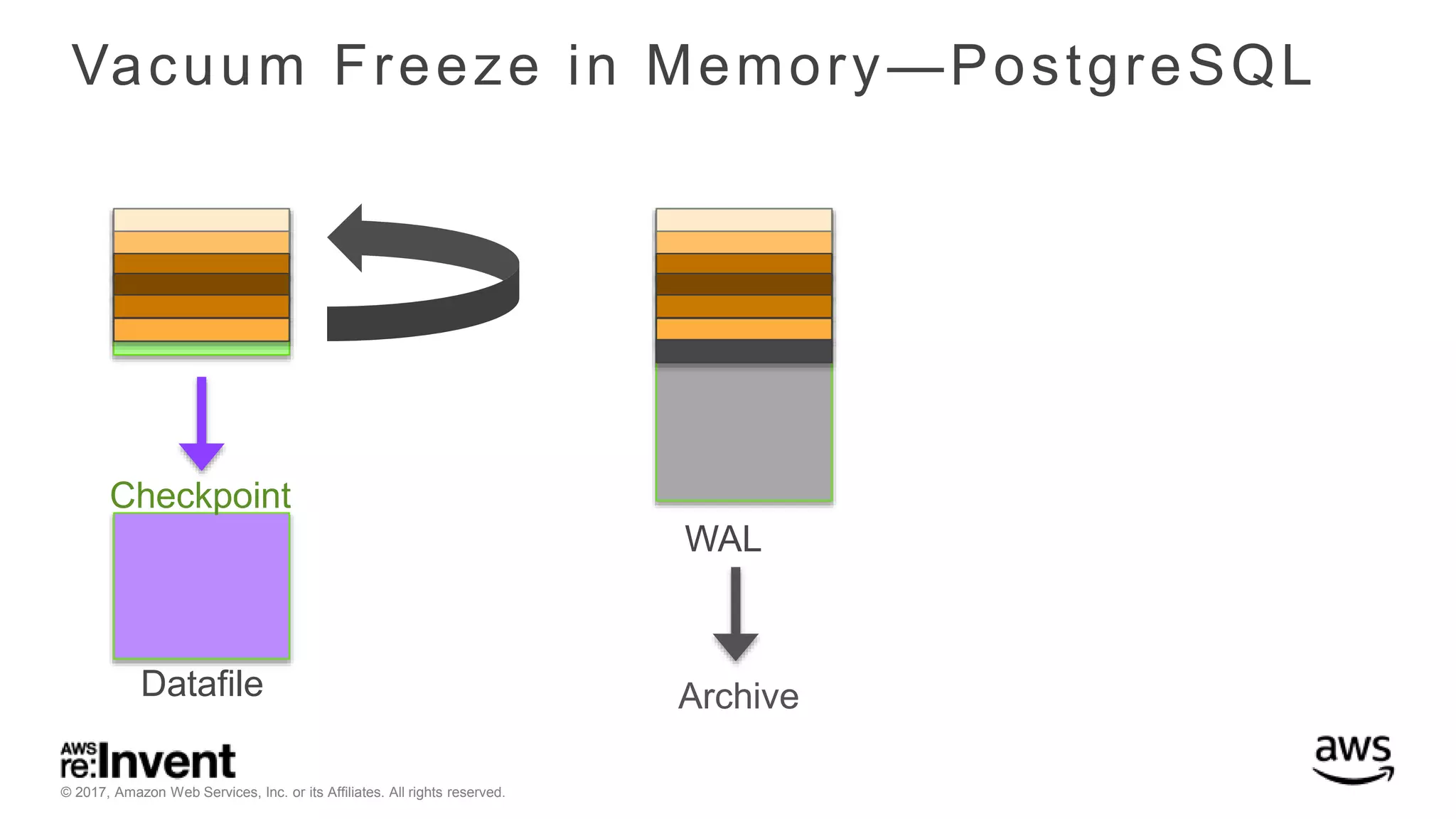 Vacuum Freeze in Memory—PostgreSQL

Checkpoint

Datafile

WAL

Archive

AWS re:Invent

© 2017, Amazon Web Services, Inc. or its Affiliates. All rights reserved.

aws